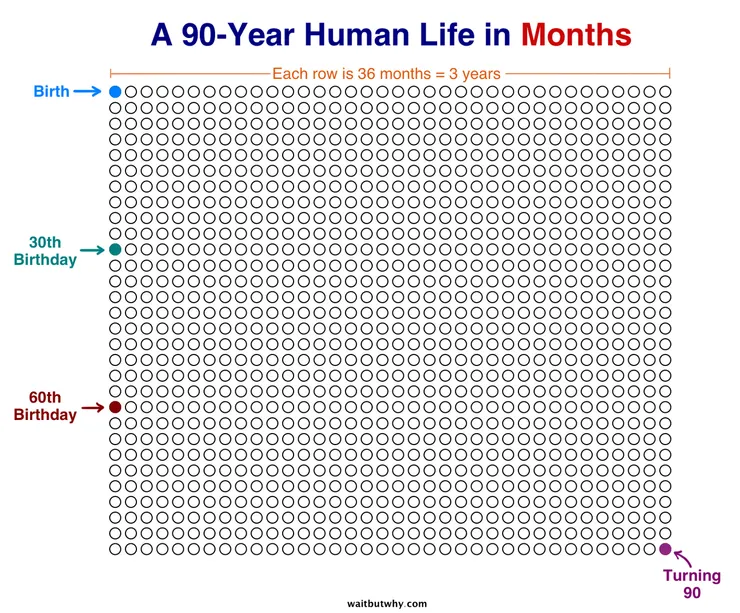 A 90-Year Human Life in Months

Each row is 36 months = 3 years

Birth

30th Birthday

60th Birthday

Turning 90

waitbutwhy.com